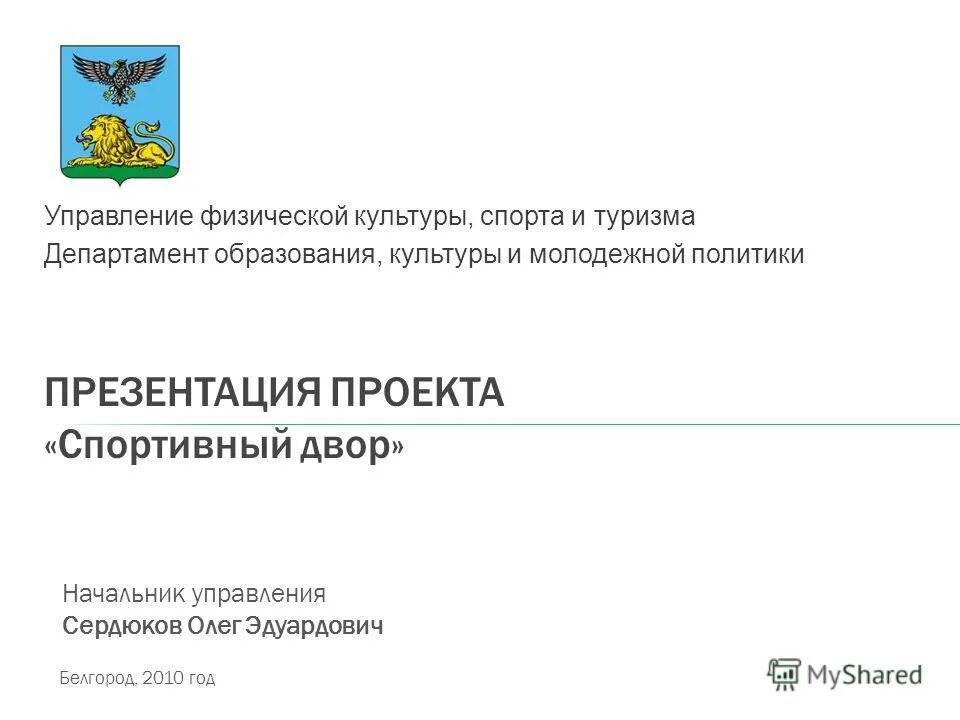 Управление физической культуры, спорта и туризма
Департамент образования, культуры и молодежной политики

ПРЕЗЕНТАЦИЯ ПРОЕКТА
«Спортивный двор»

Начальник управления
Сердюков Олег Эдуардович

Белгород, 2010 год

MyShared